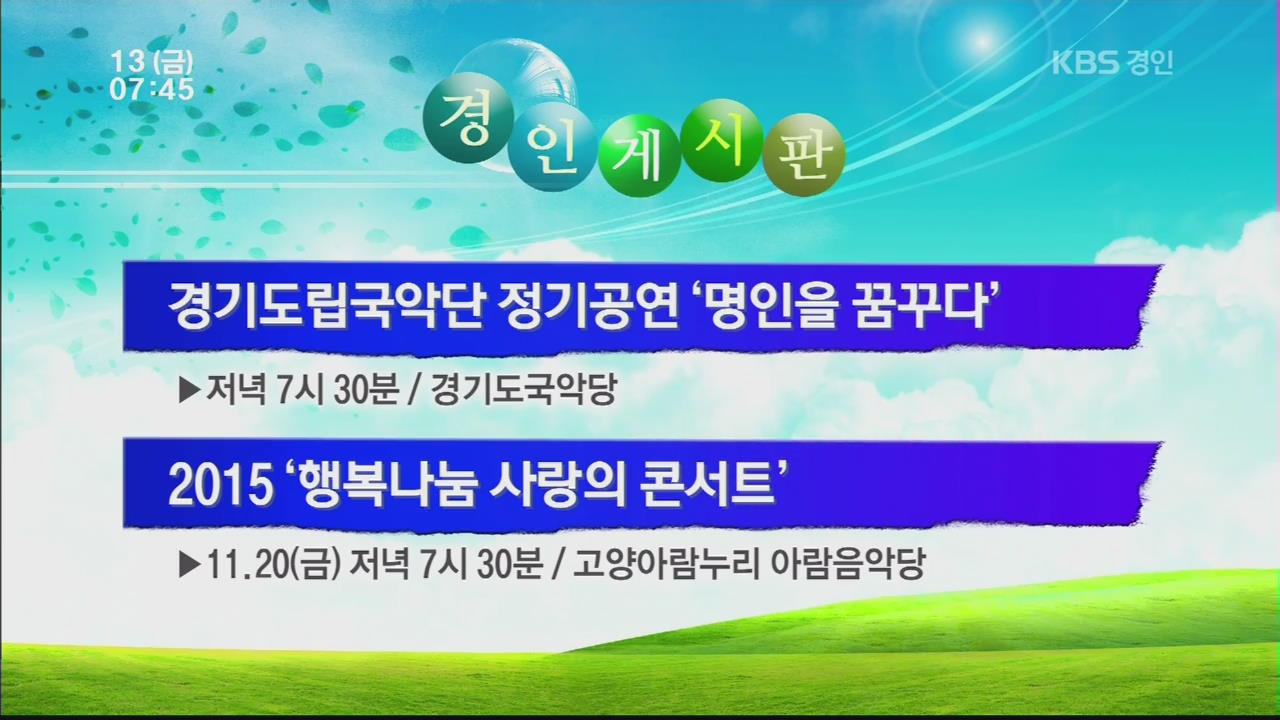 13 (금)
07:45

KBS 경인

경인게시판

경기도립국악단 정기공연 ‘명인을 꿈꾸다’

▶저녁 7시 30분 / 경기도국악당

2015 ‘행복나눔 사랑의 콘서트’

▶11.20(금) 저녁 7시 30분 / 고양아람누리 아람음악당